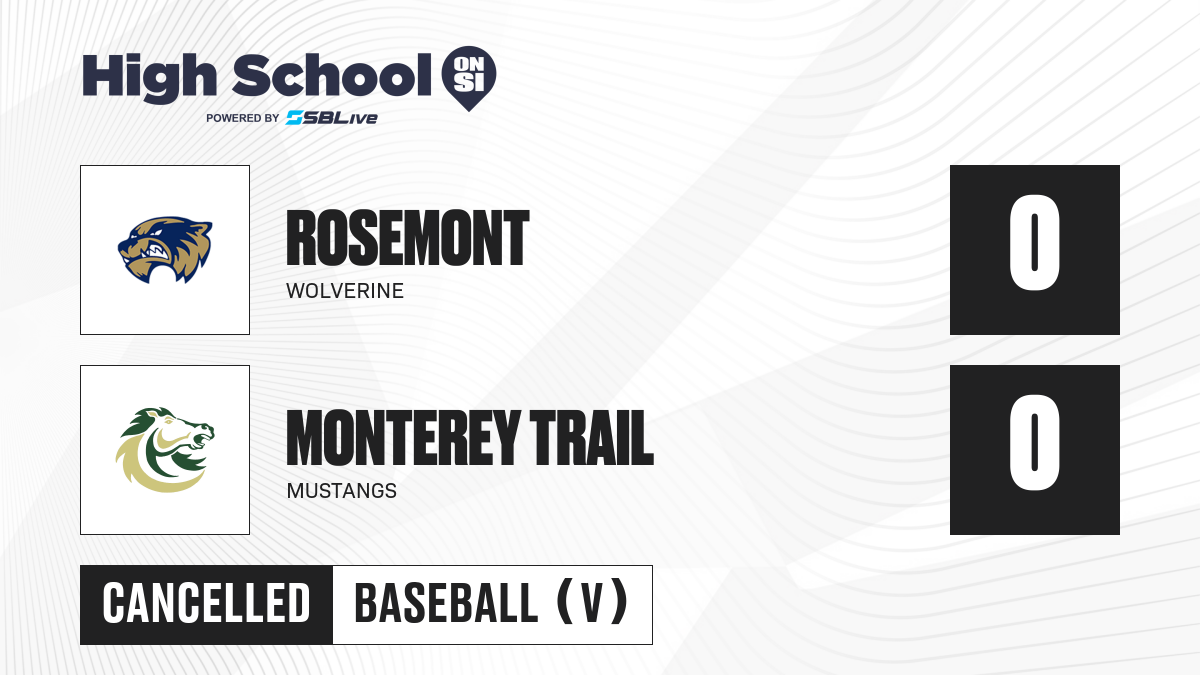 High School ON SI
POWERED BY SBLive

ROSEMONT
WOLVERINE

0

MONTEREY TRAIL
MUSTANGS

0

CANCELLED
BASEBALL (V)